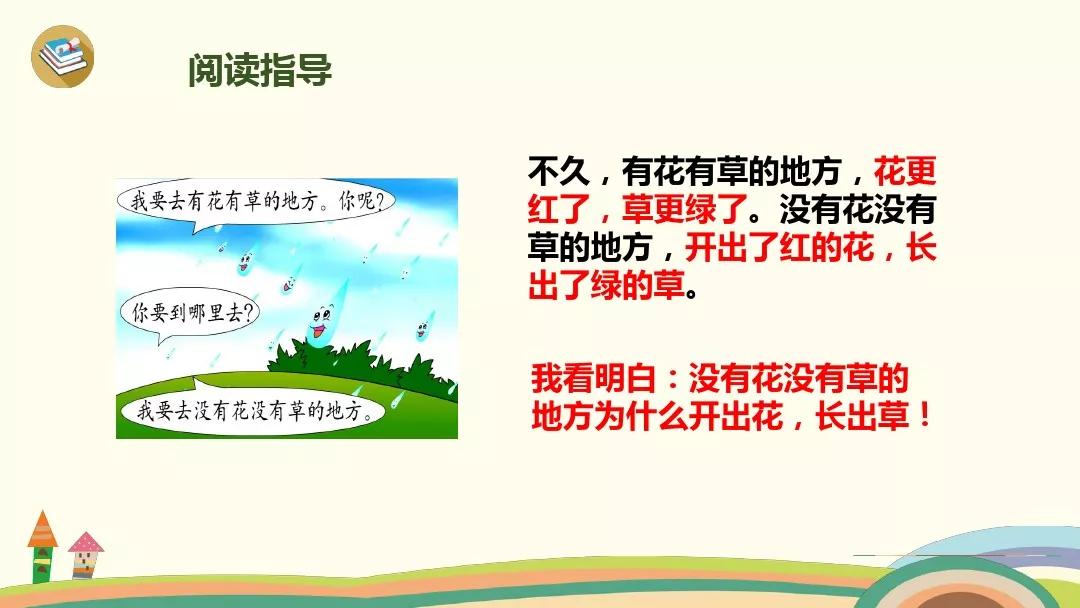 阅读指导

我要去有花有草的地方。你呢？

你要到哪里去？

我要去没有花没有草的地方。

不久，有花有草的地方，花更红了，草更绿了。没有花没有草的地方，开出了红的花，长出了绿的草。

我看明白：没有花没有草的地方为什么开出花，长出草！